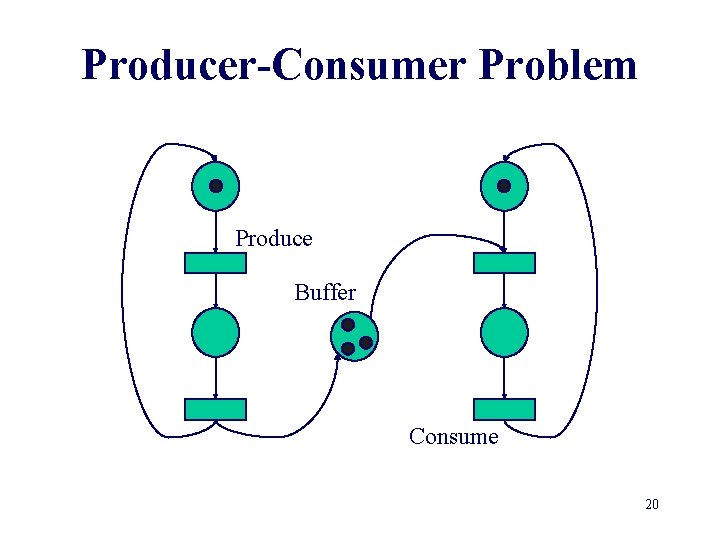 Producer-Consumer Problem

Produce

Buffer

Consume

20